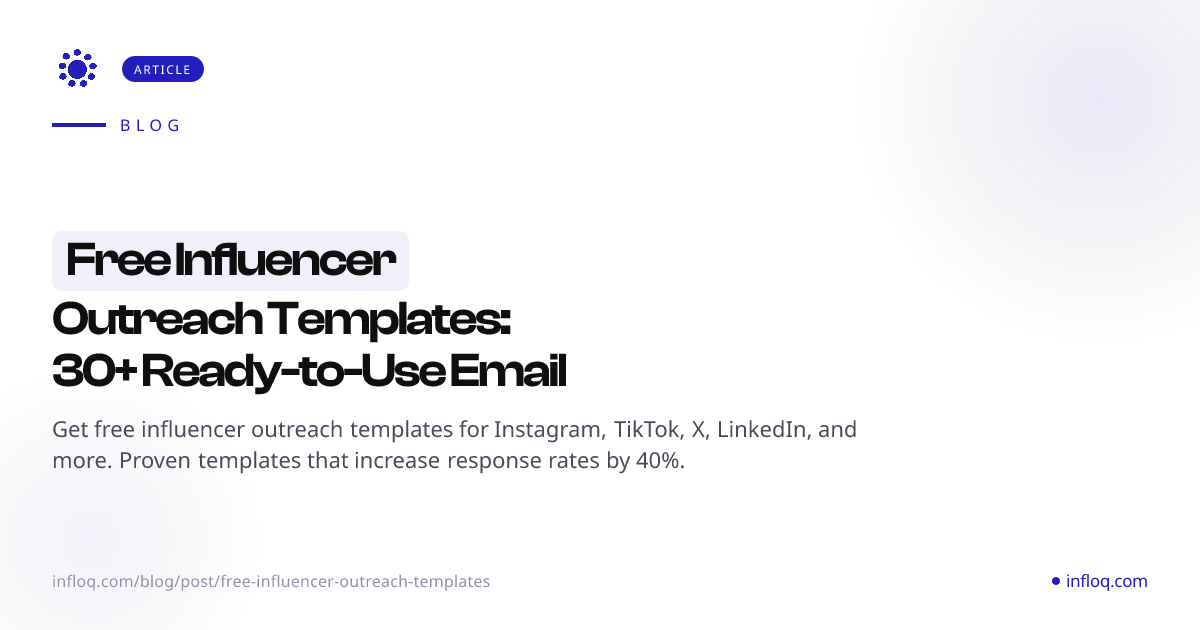 ARTICLE

BLOG

Free Influencer Outreach Templates: 30+ Ready-to-Use Email

Get free influencer outreach templates for Instagram, TikTok, X, LinkedIn, and more. Proven templates that increase response rates by 40%.

infloq.com/blog/post/free-influencer-outreach-templates

infloq.com